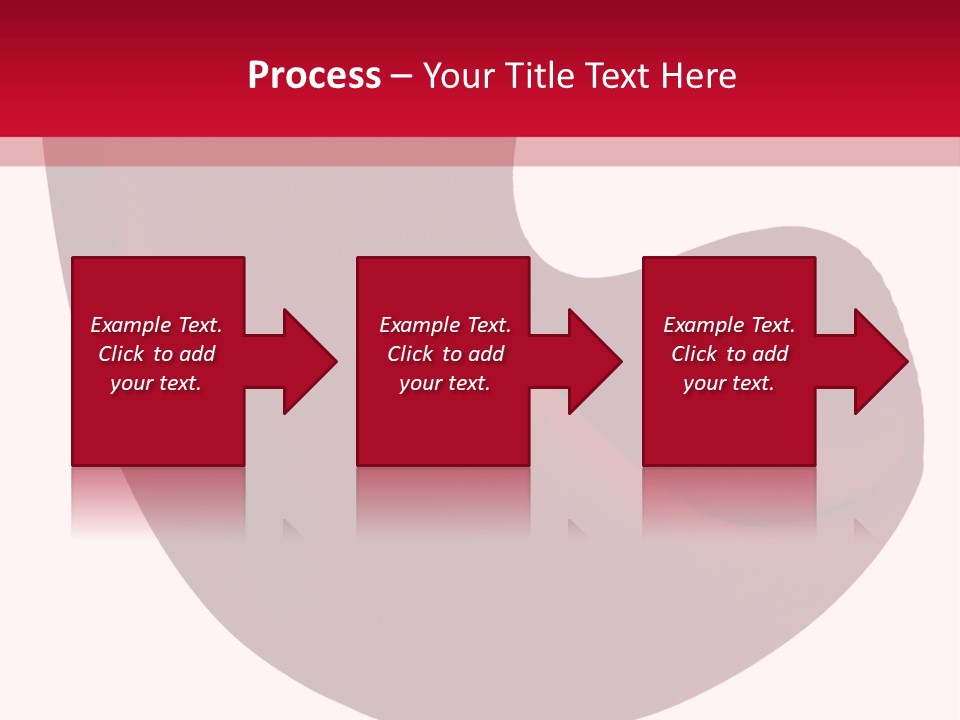 Process – Your Title Text Here

Example Text. Click to add your text.

Example Text. Click to add your text.

Example Text. Click to add your text.